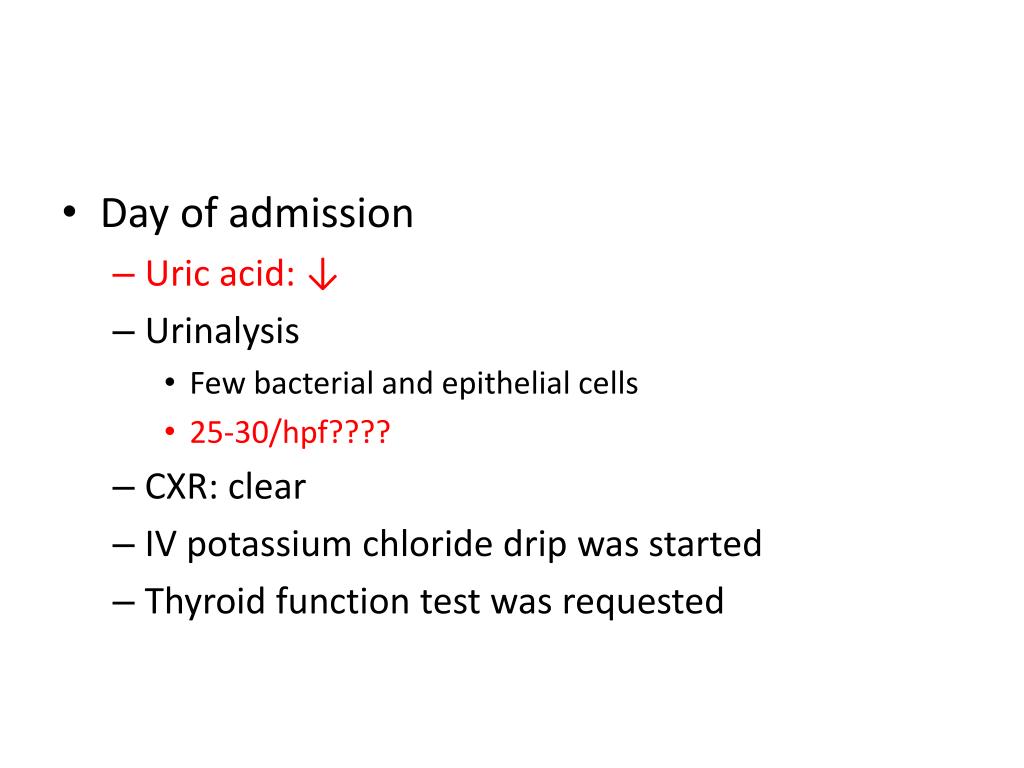 • Day of admission
– Uric acid: ↓
– Urinalysis
• Few bacterial and epithelial cells
• 25-30/hpf????
– CXR: clear
– IV potassium chloride drip was started
– Thyroid function test was requested